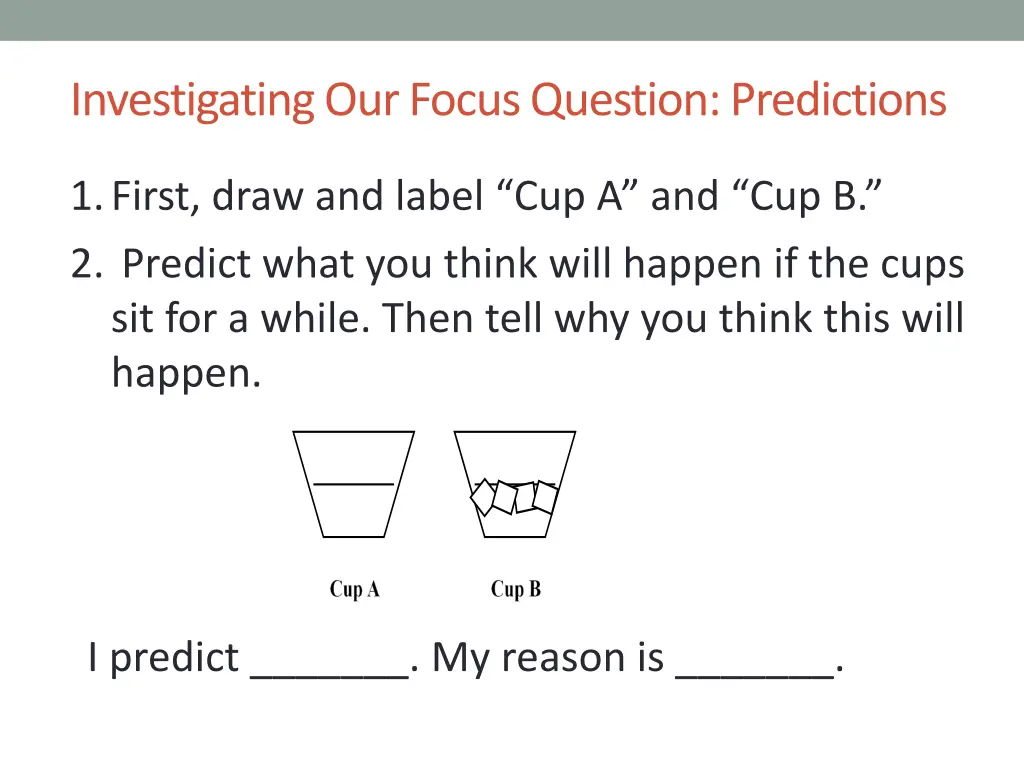 Investigating Our Focus Question: Predictions

1. First, draw and label “Cup A” and “Cup B.”

2. Predict what you think will happen if the cups sit for a while. Then tell why you think this will happen.

Cup A

Cup B

I predict _______. My reason is _______.